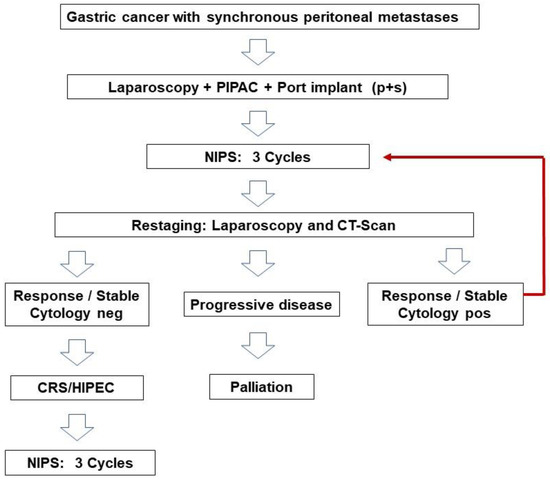 Gastric cancer with synchronous peritoneal metastases

Laparoscopy + PIPAC + Port implant (p+s)

NIPS: 3 Cycles

Restaging: Laparoscopy and CT-Scan

Response / Stable
Cytology neg

Progressive disease

Response / Stable
Cytology pos

CRS/HIPEC

Palliation

NIPS: 3 Cycles